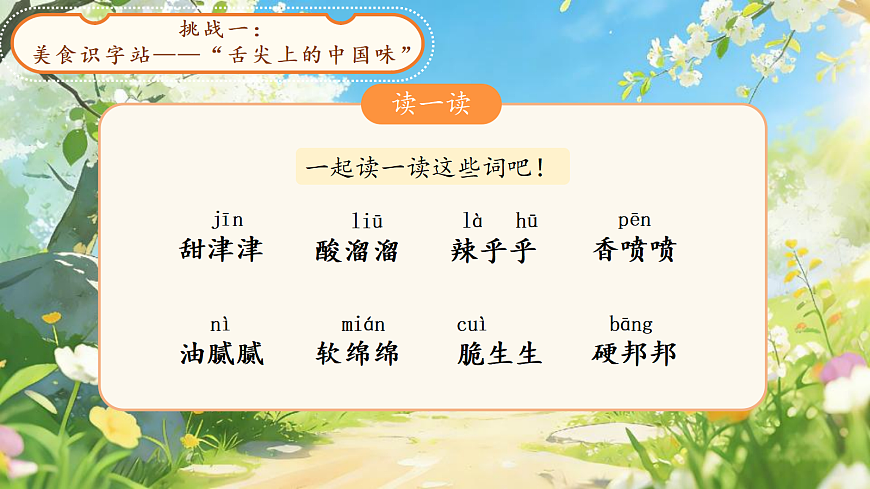 挑战一：
美食识字站——“舌尖上的中国味”

读一读

一起读一读这些词吧！

jīn 甜津津　liū 酸溜溜　là hū 辣乎乎　pēn 香喷喷

nì 油腻腻　mián 软绵绵　cuì 脆生生　bāng 硬邦邦